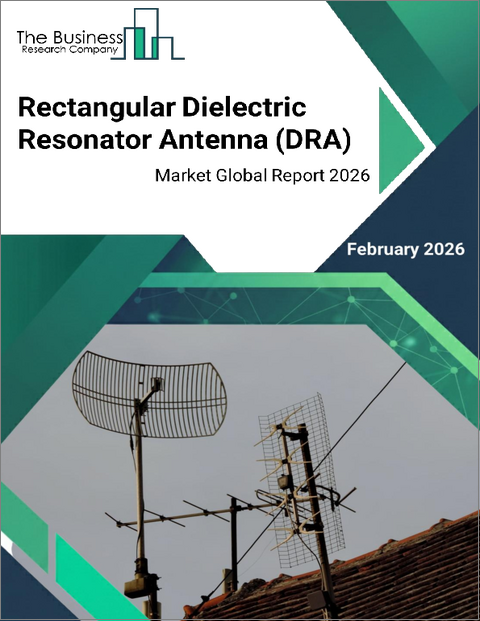 The Business
Research Company

Rectangular Dielectric Resonator Antenna (DRA)

Market Global Report 2026

February 2026